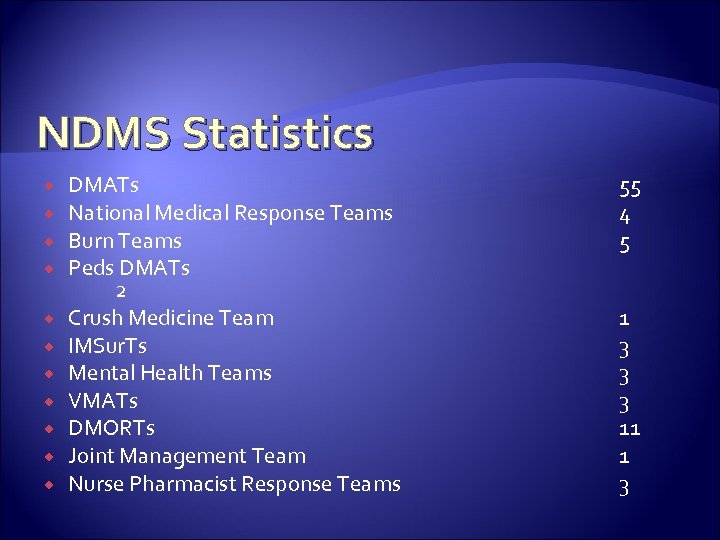 NDMS Statistics

DMATs 55
National Medical Response Teams 4
Burn Teams 5
Peds DMATs
2
Crush Medicine Team 1
IMSurTs 3
Mental Health Teams 3
VMATs 3
DMORTs 11
Joint Management Team 1
Nurse Pharmacist Response Teams 3